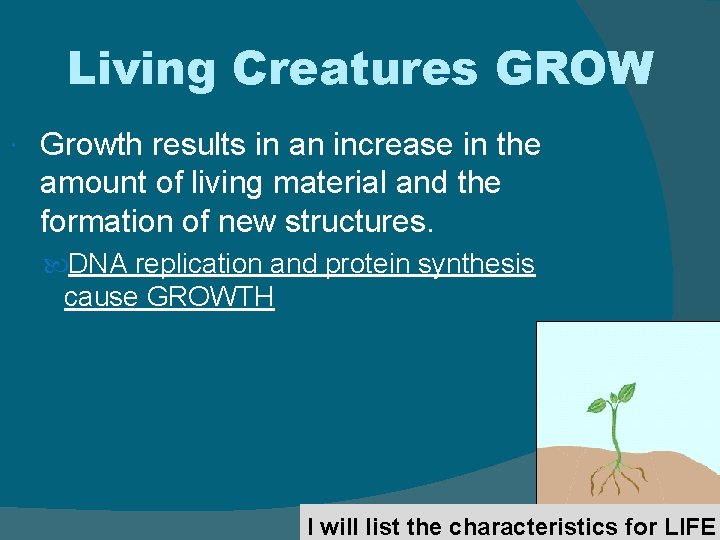 Living Creatures GROW

Growth results in an increase in the amount of living material and the formation of new structures.

DNA replication and protein synthesis cause GROWTH

I will list the characteristics for LIFE